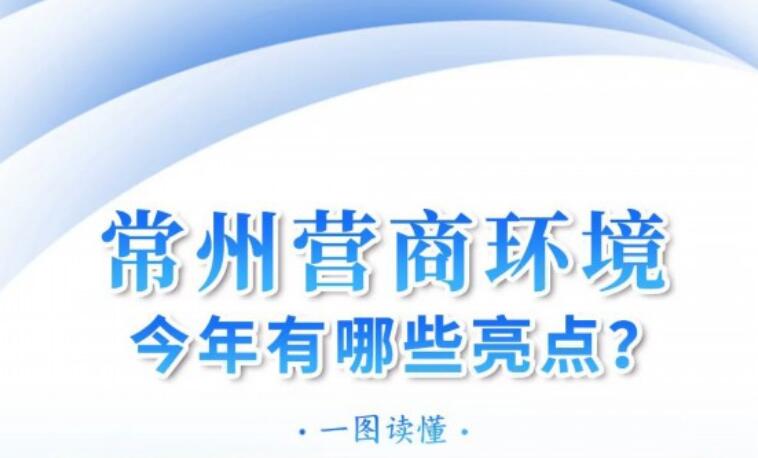 常州营商环境
今年有哪些亮点？

· 一图读懂 ·